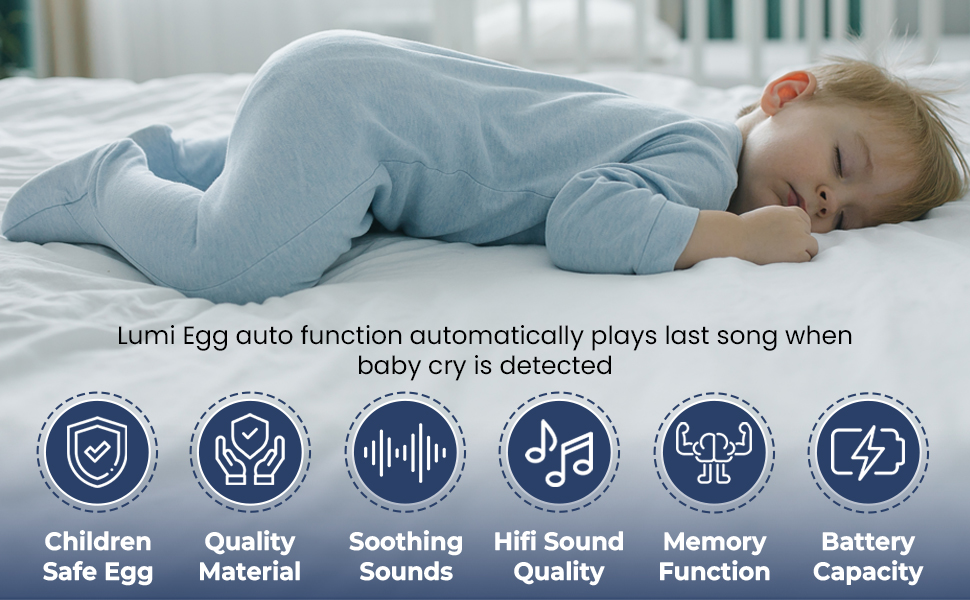 Lumi Egg auto function automatically plays last song when baby cry is detected

Children Safe Egg

Quality Material

Soothing Sounds

Hifi Sound Quality

Memory Function

Battery Capacity